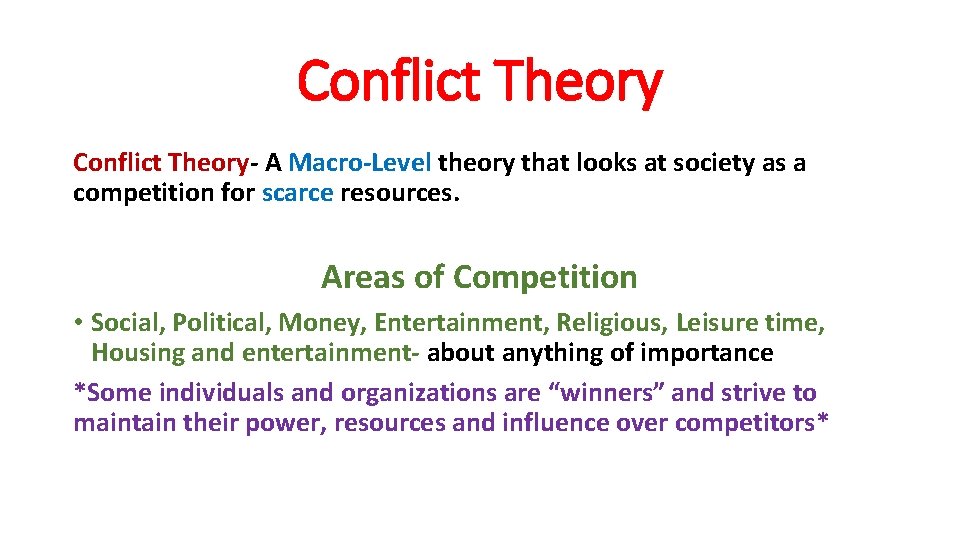 Conflict Theory

Conflict Theory- A Macro-Level theory that looks at society as a competition for scarce resources.

Areas of Competition

• Social, Political, Money, Entertainment, Religious, Leisure time, Housing and entertainment- about anything of importance

*Some individuals and organizations are “winners” and strive to maintain their power, resources and influence over competitors*